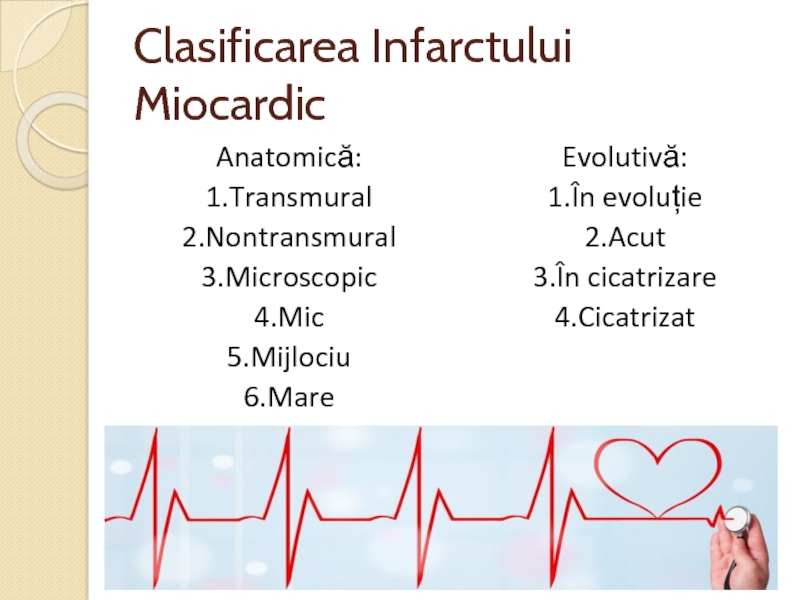 Clasificarea Infarctului Miocardic

Anatomică:
1.Transmural
2.Nontransmural
3.Microscopic
4.Mic
5.Mijlociu
6.Mare

Evolutivă:
1.În evoluție
2.Acut
3.În cicatrizare
4.Cicatrizat